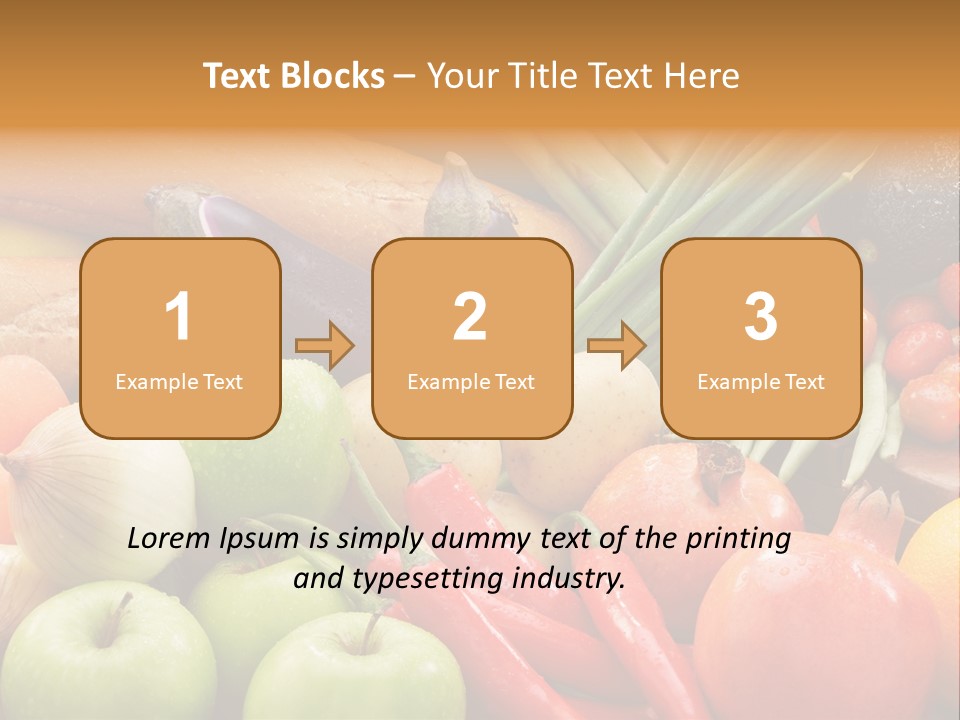 Text Blocks – Your Title Text Here

1
Example Text

2
Example Text

3
Example Text

Lorem Ipsum is simply dummy text of the printing and typesetting industry.